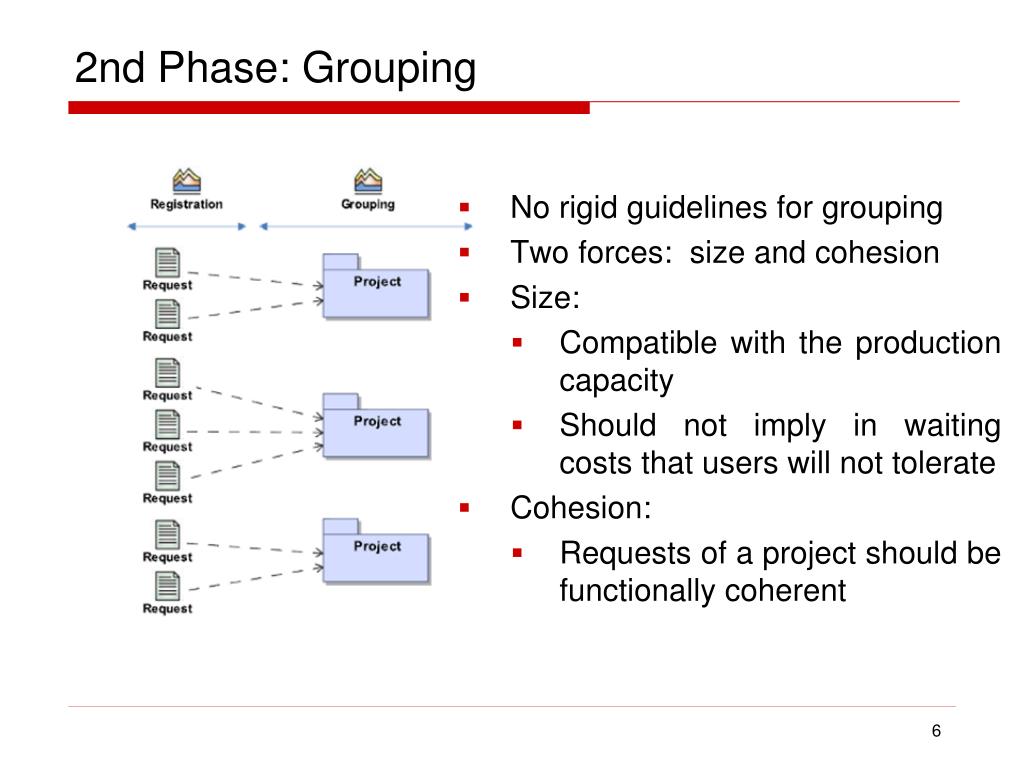 2nd Phase: Grouping

Registration

Grouping

Request

Request

Project

Request

Request

Request

Project

Request

Request

Project

- No rigid guidelines for grouping
- Two forces: size and cohesion
- Size:
  - Compatible with the production capacity
  - Should not imply in waiting costs that users will not tolerate
- Cohesion:
  - Requests of a project should be functionally coherent

6